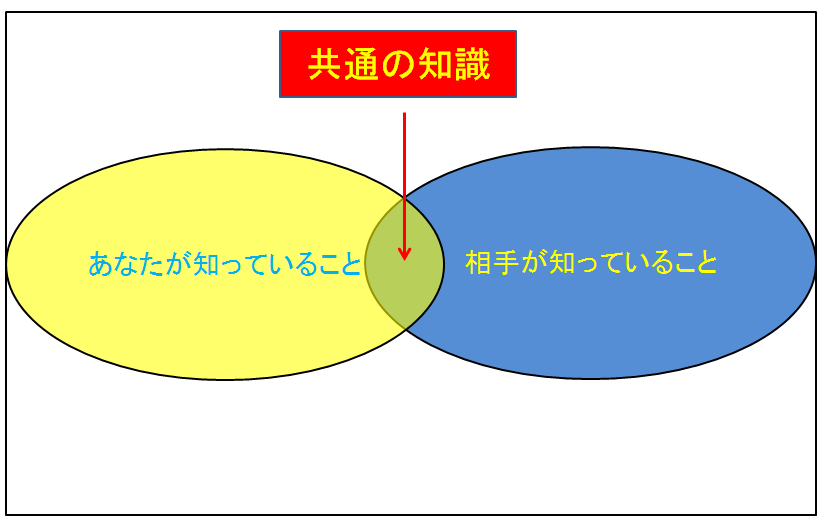 共通の知識

あなたが知っていること

相手が知っていること